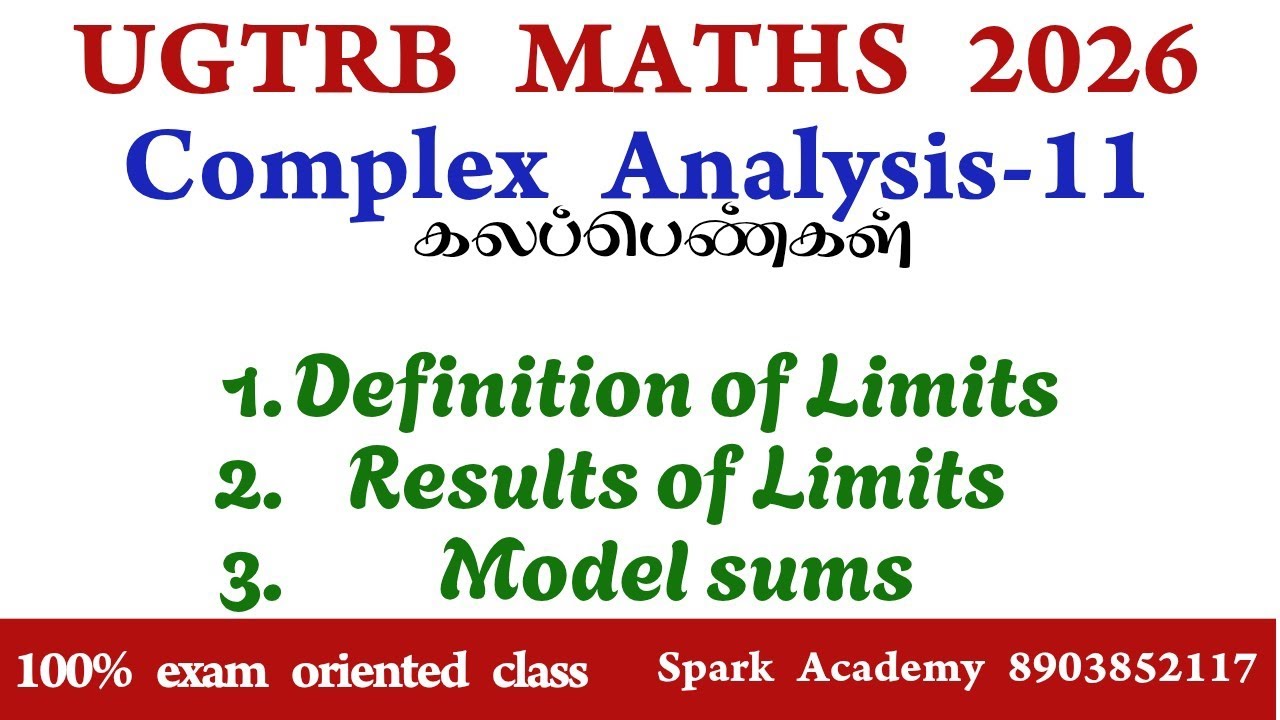 UGTRB MATHS 2026
Complex Analysis-11
கலப்பெண்கள்

1. Definition of Limits
2. Results of Limits
3. Model sums

100% exam oriented class
Spark Academy 8903852117